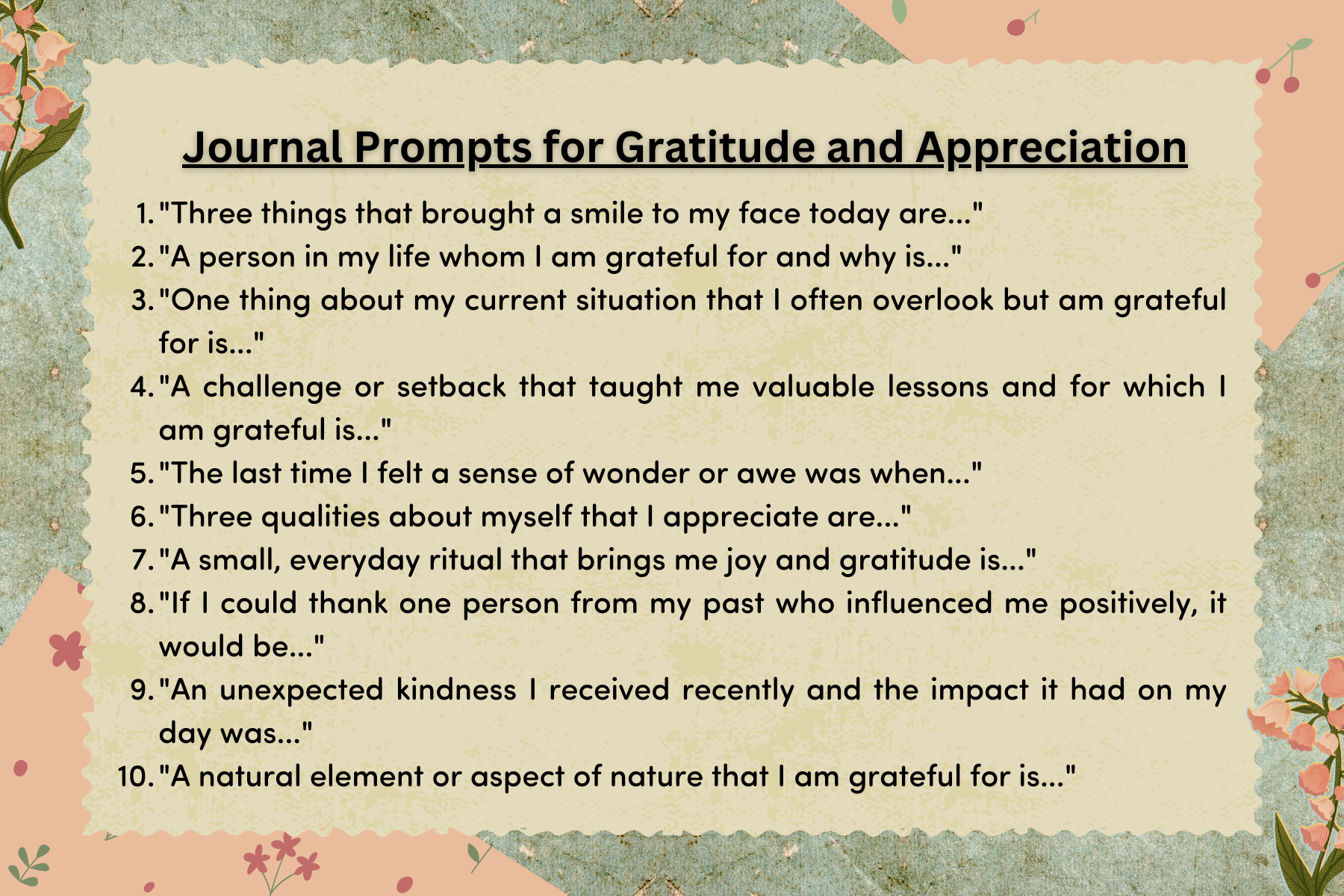 Journal Prompts for Gratitude and Appreciation

1. "Three things that brought a smile to my face today are..."
2. "A person in my life whom I am grateful for and why is..."
3. "One thing about my current situation that I often overlook but am grateful for is..."
4. "A challenge or setback that taught me valuable lessons and for which I am grateful is..."
5. "The last time I felt a sense of wonder or awe was when..."
6. "Three qualities about myself that I appreciate are..."
7. "A small, everyday ritual that brings me joy and gratitude is..."
8. "If I could thank one person from my past who influenced me positively, it would be..."
9. "An unexpected kindness I received recently and the impact it had on my day was..."
10. "A natural element or aspect of nature that I am grateful for is..."